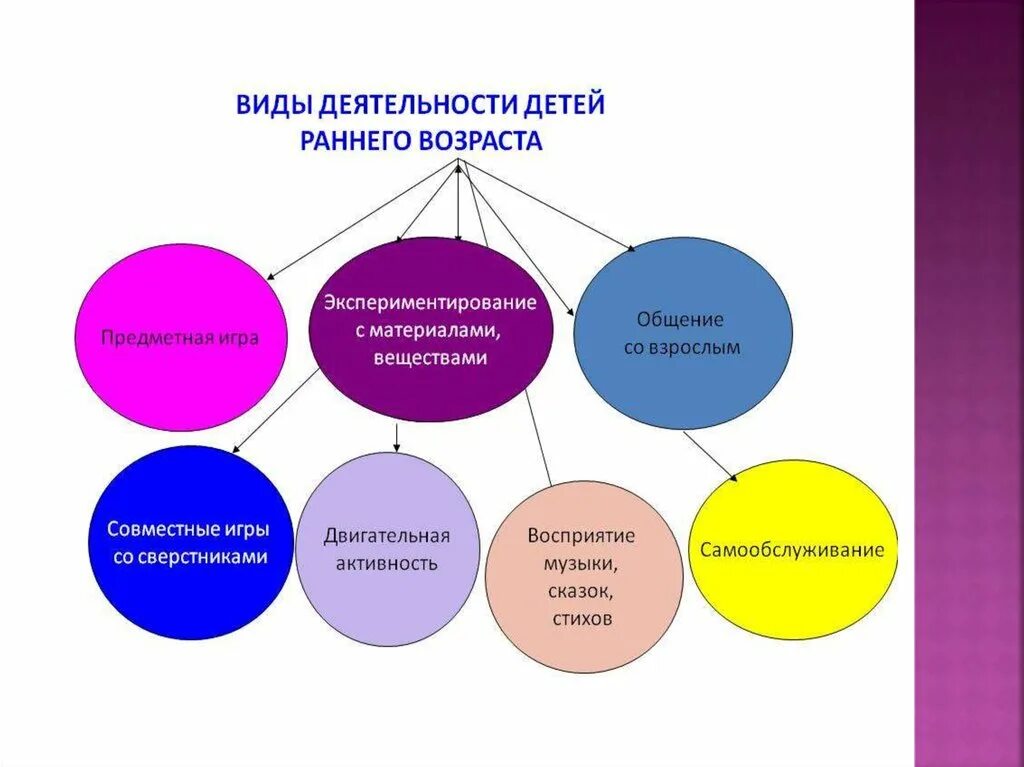 ВИДЫ ДЕЯТЕЛЬНОСТИ ДЕТЕЙ РАННЕГО ВОЗРАСТА

Предметная игра

Экспериментирование с материалами, веществами

Общение со взрослым

Совместные игры со сверстниками

Двигательная активность

Восприятие музыки, сказок, стихов

Самообслуживание